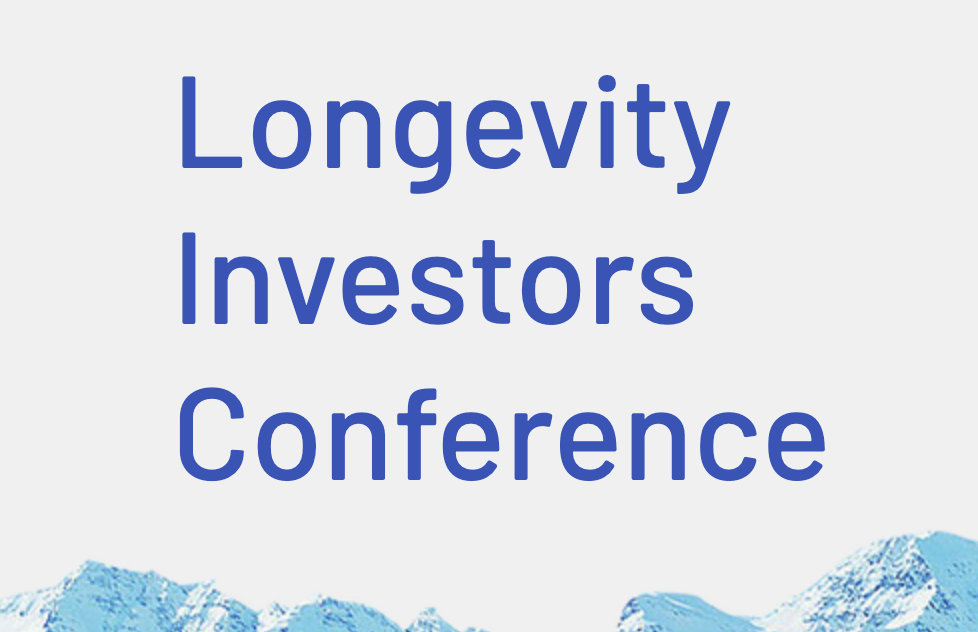 Longevity Investors Conference